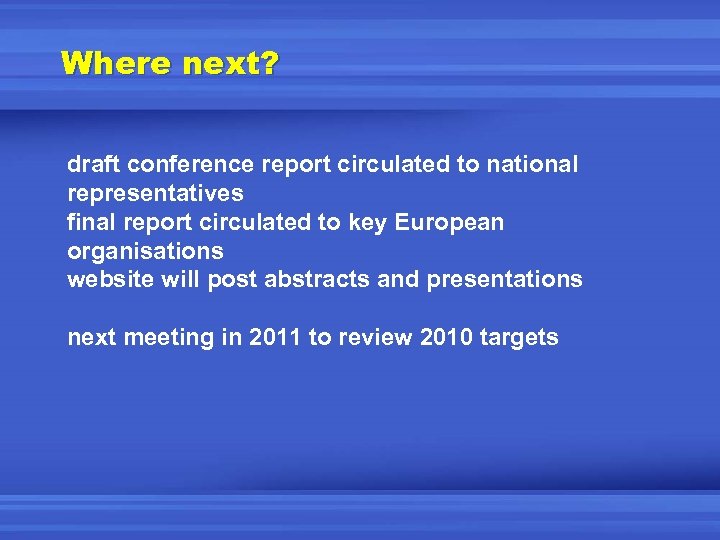 Where next?

draft conference report circulated to national representatives
final report circulated to key European organisations
website will post abstracts and presentations

next meeting in 2011 to review 2010 targets